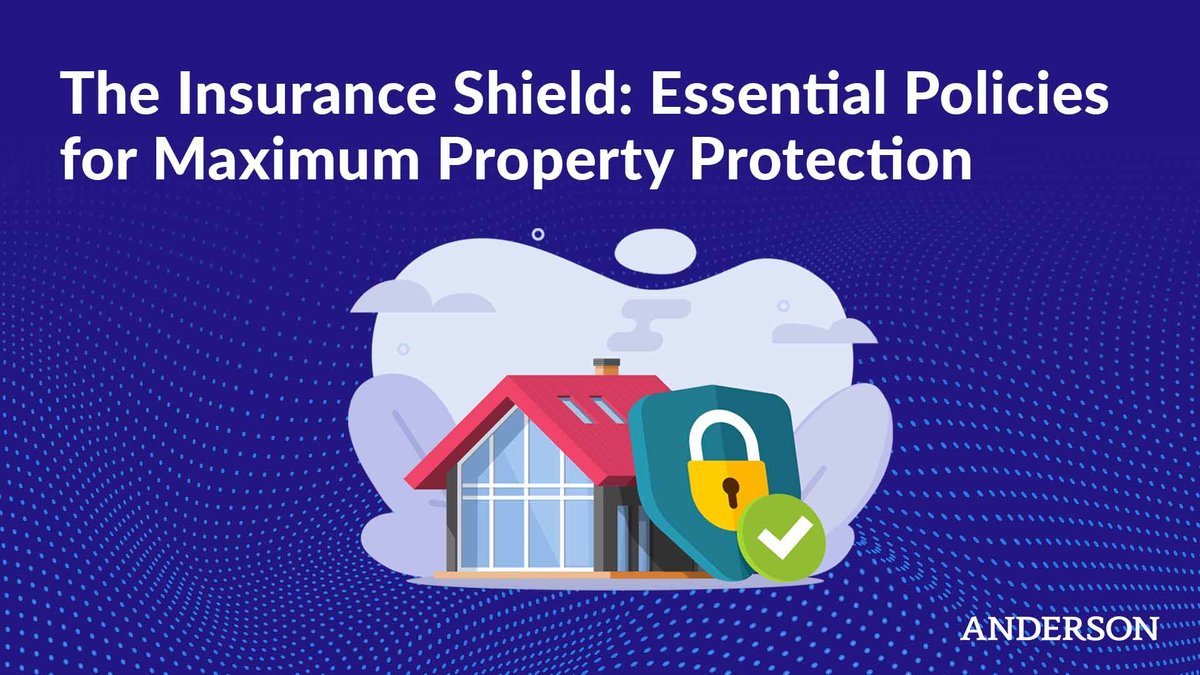 The Insurance Shield: Essential Policies for Maximum Property Protection

ANDERSON